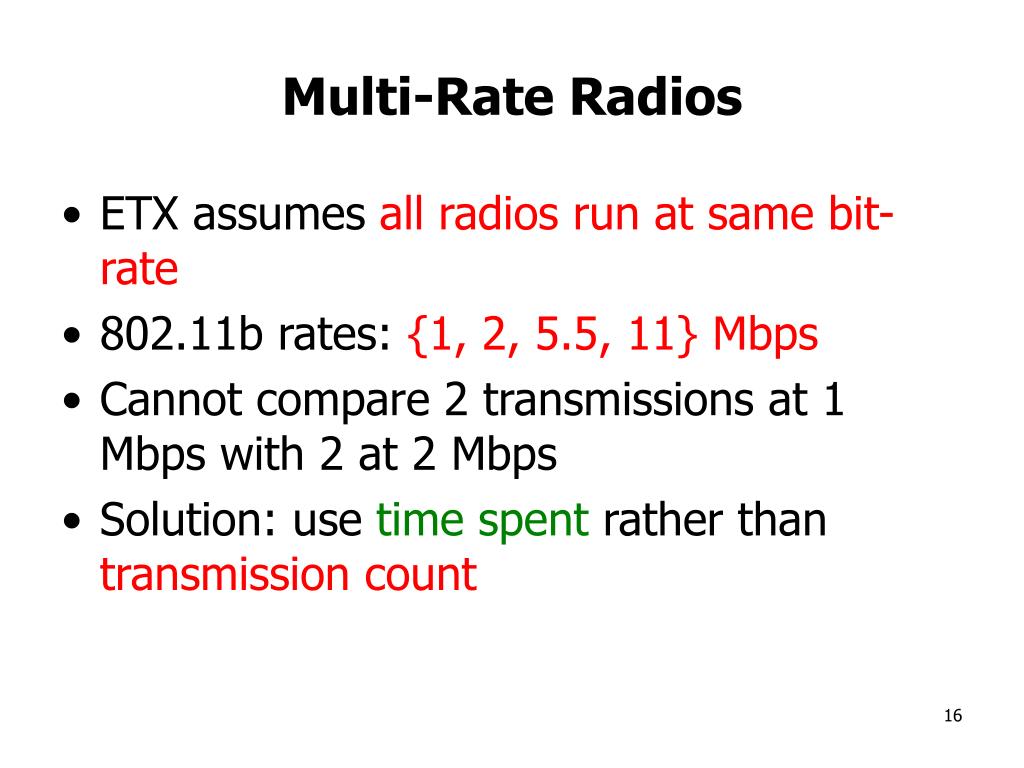 Multi-Rate Radios

• ETX assumes all radios run at same bit-rate
• 802.11b rates: {1, 2, 5.5, 11} Mbps
• Cannot compare 2 transmissions at 1 Mbps with 2 at 2 Mbps
• Solution: use time spent rather than transmission count

16